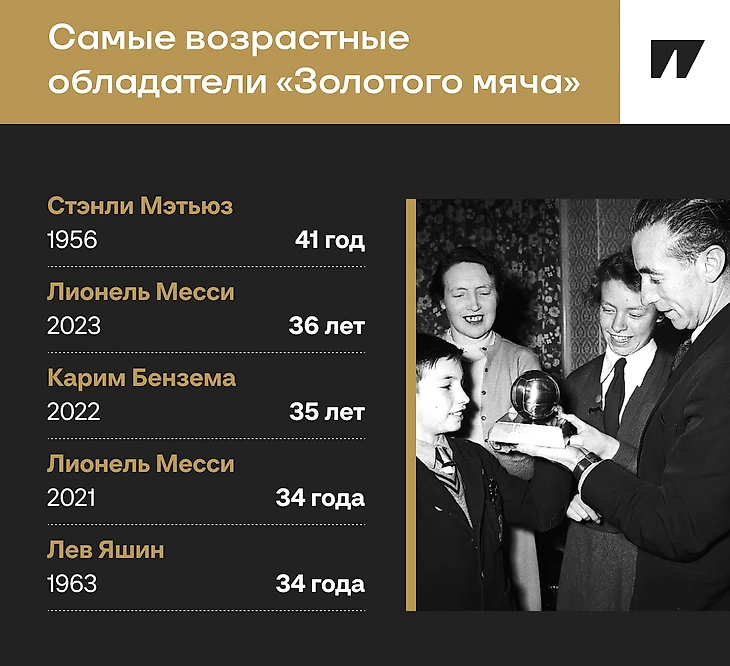 Самые возрастные обладатели «Золотого мяча»

Стэнли Мэтьюз
1956 41 год

Лионель Месси
2023 36 лет

Карим Бензема
2022 35 лет

Лионель Месси
2021 34 года

Лев Яшин
1963 34 года